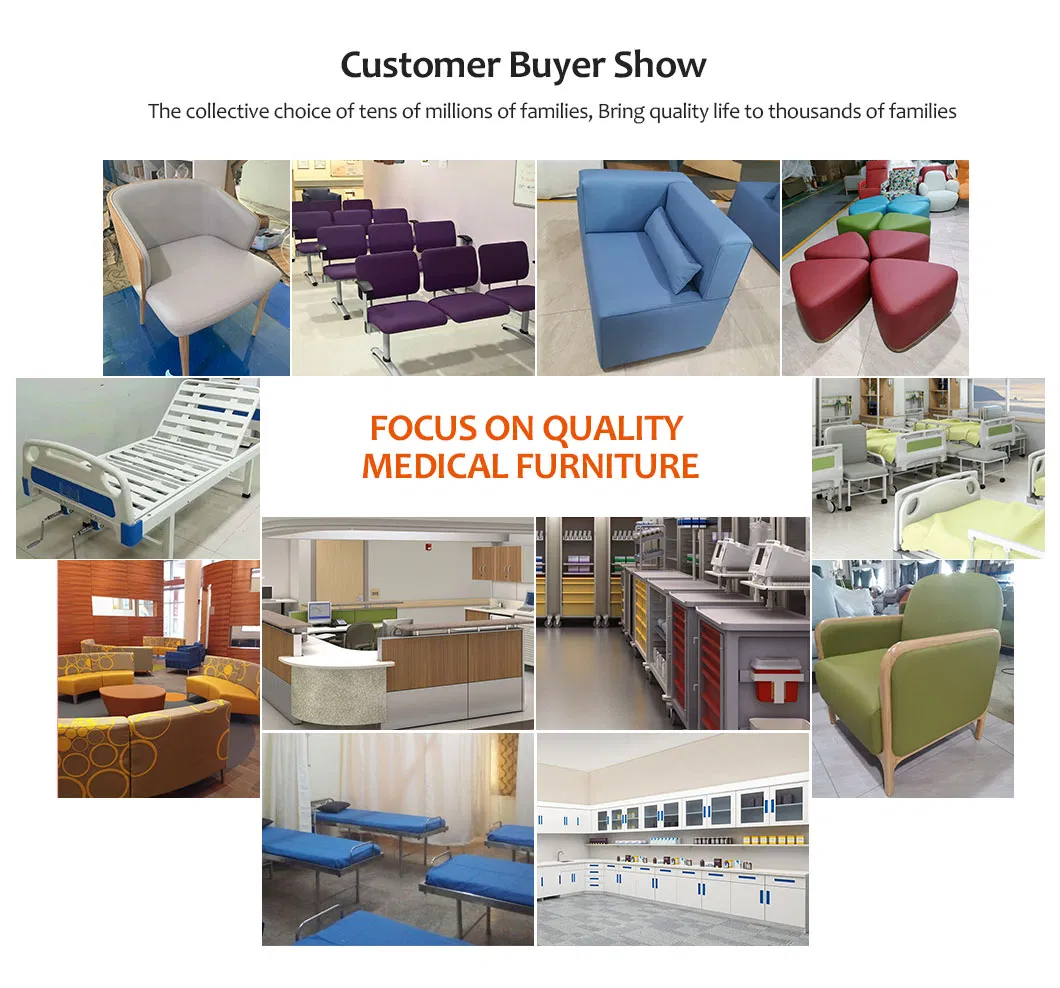 Customer Buyer Show

The collective choice of tens of millions of families, Bring quality life to thousands of families

FOCUS ON QUALITY
MEDICAL FURNITURE